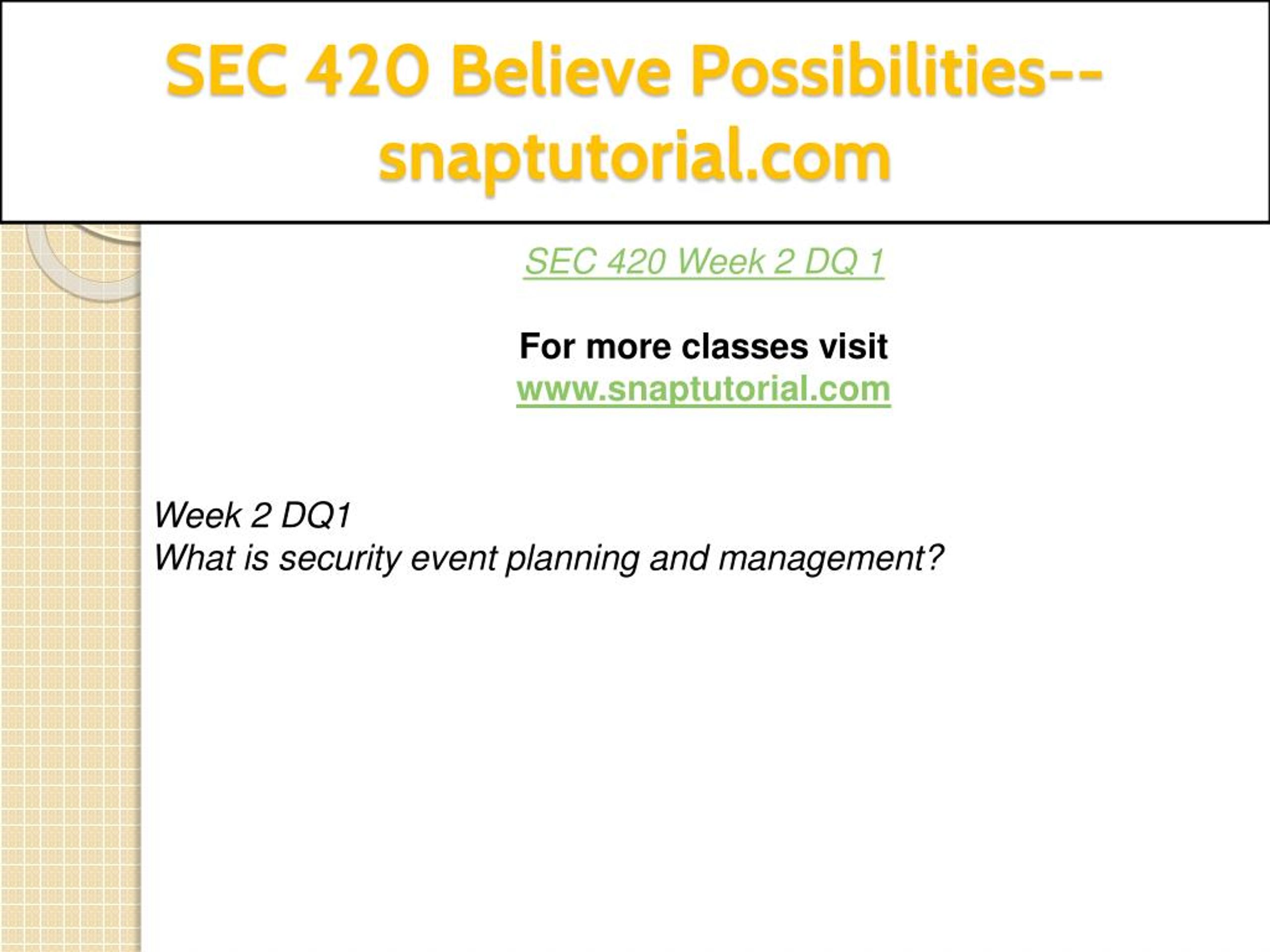 SEC 420 Believe Possibilities--snaptutorial.com

SEC 420 Week 2 DQ 1

For more classes visit
www.snaptutorial.com

Week 2 DQ1
What is security event planning and management?